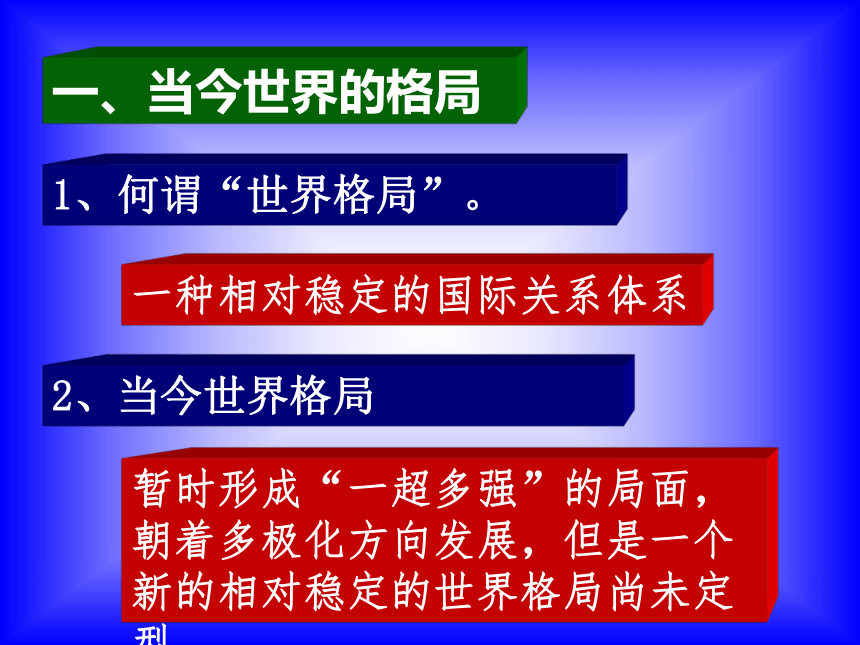 一、当今世界的格局

1、何谓“世界格局”。

一种相对稳定的国际关系体系

2、当今世界格局

暂时形成“一超多强”的局面，朝着多极化方向发展，但是一个新的相对稳定的世界格局尚未定型